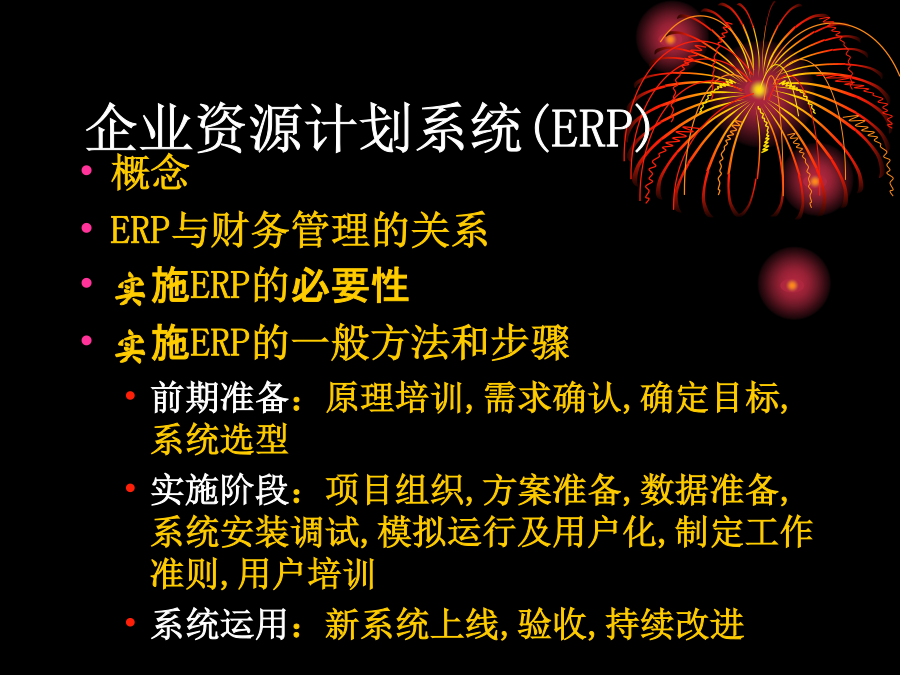 企业资源计划系统(ERP)

• 概念
• ERP与财务管理的关系
• 实施ERP的必要性
• 实施ERP的一般方法和步骤
  • 前期准备：原理培训,需求确认,确定目标,系统选型
  • 实施阶段：项目组织,方案准备,数据准备,系统安装调试,模拟运行及用户化,制定工作准则,用户培训
  • 系统运用：新系统上线,验收,持续改进